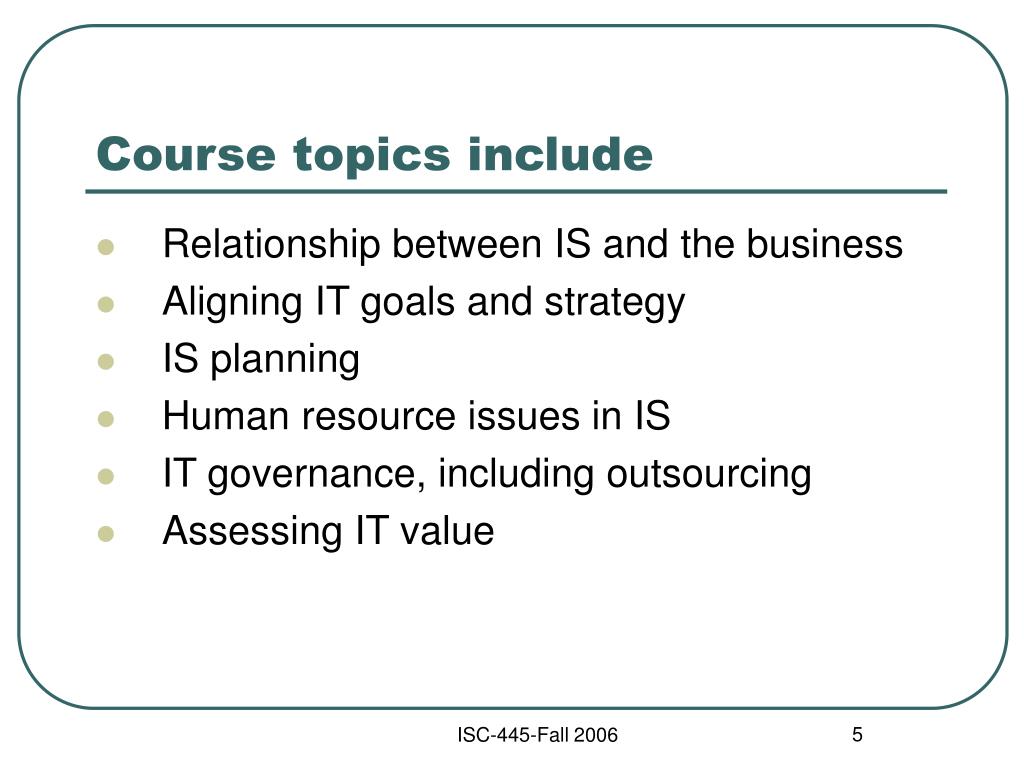 Course topics include

- Relationship between IS and the business
- Aligning IT goals and strategy
- IS planning
- Human resource issues in IS
- IT governance, including outsourcing
- Assessing IT value

ISC-445-Fall 2006

5